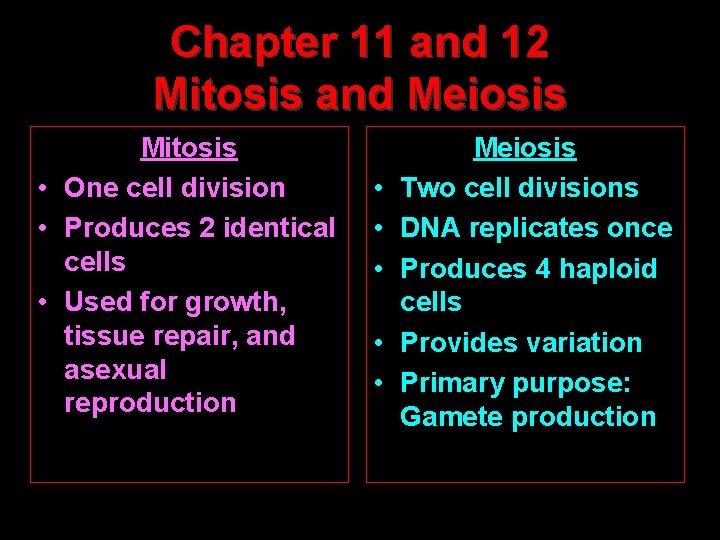 Chapter 11 and 12
Mitosis and Meiosis

Mitosis
• One cell division
• Produces 2 identical cells
• Used for growth, tissue repair, and asexual reproduction

Meiosis
• Two cell divisions
• DNA replicates once
• Produces 4 haploid cells
• Provides variation
• Primary purpose: Gamete production